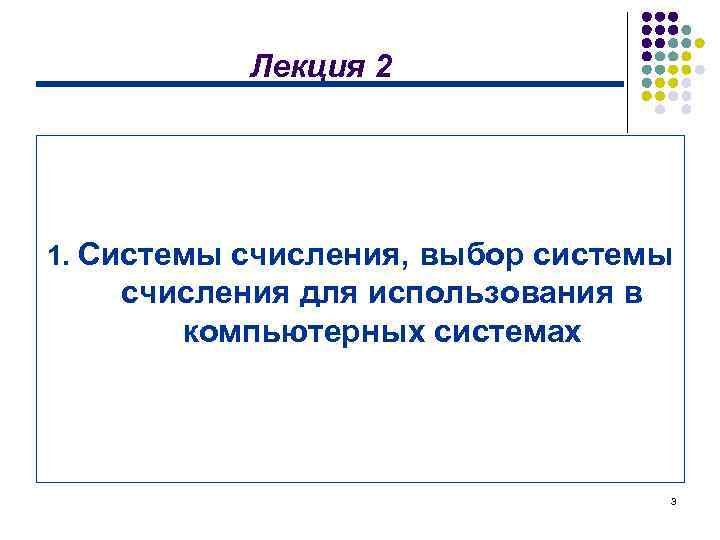 Лекция 2

1. Системы счисления, выбор системы счисления для использования в компьютерных системах

3